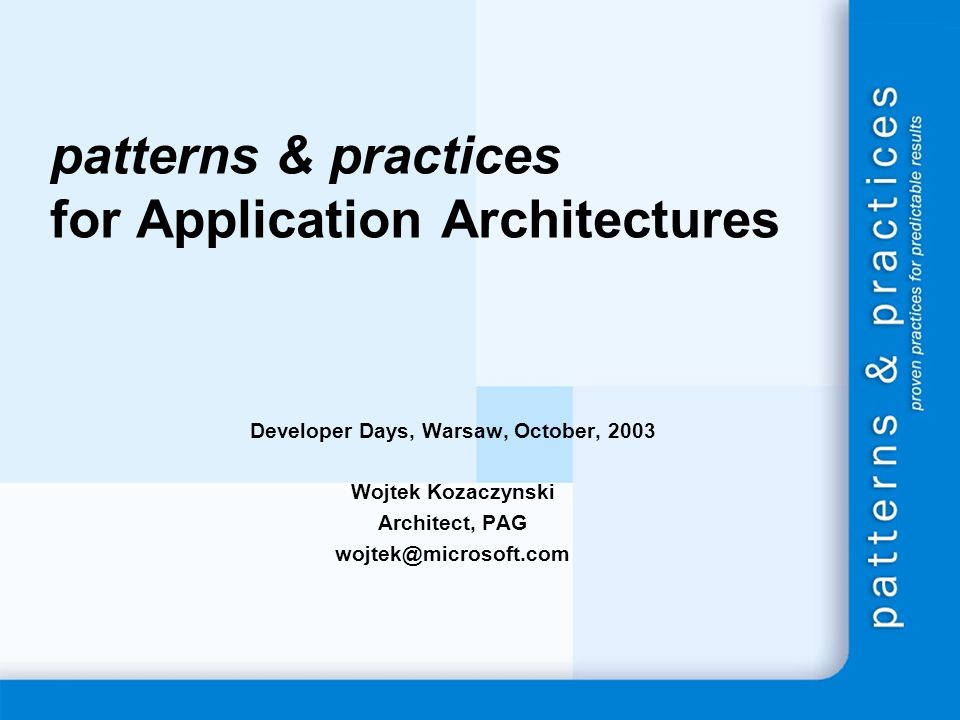 patterns & practices
for Application Architectures

Developer Days, Warsaw, October, 2003

Wojtek Kozaczynski
Architect, PAG
wojtek@microsoft.com

patterns & practices
proven practices for predictable results